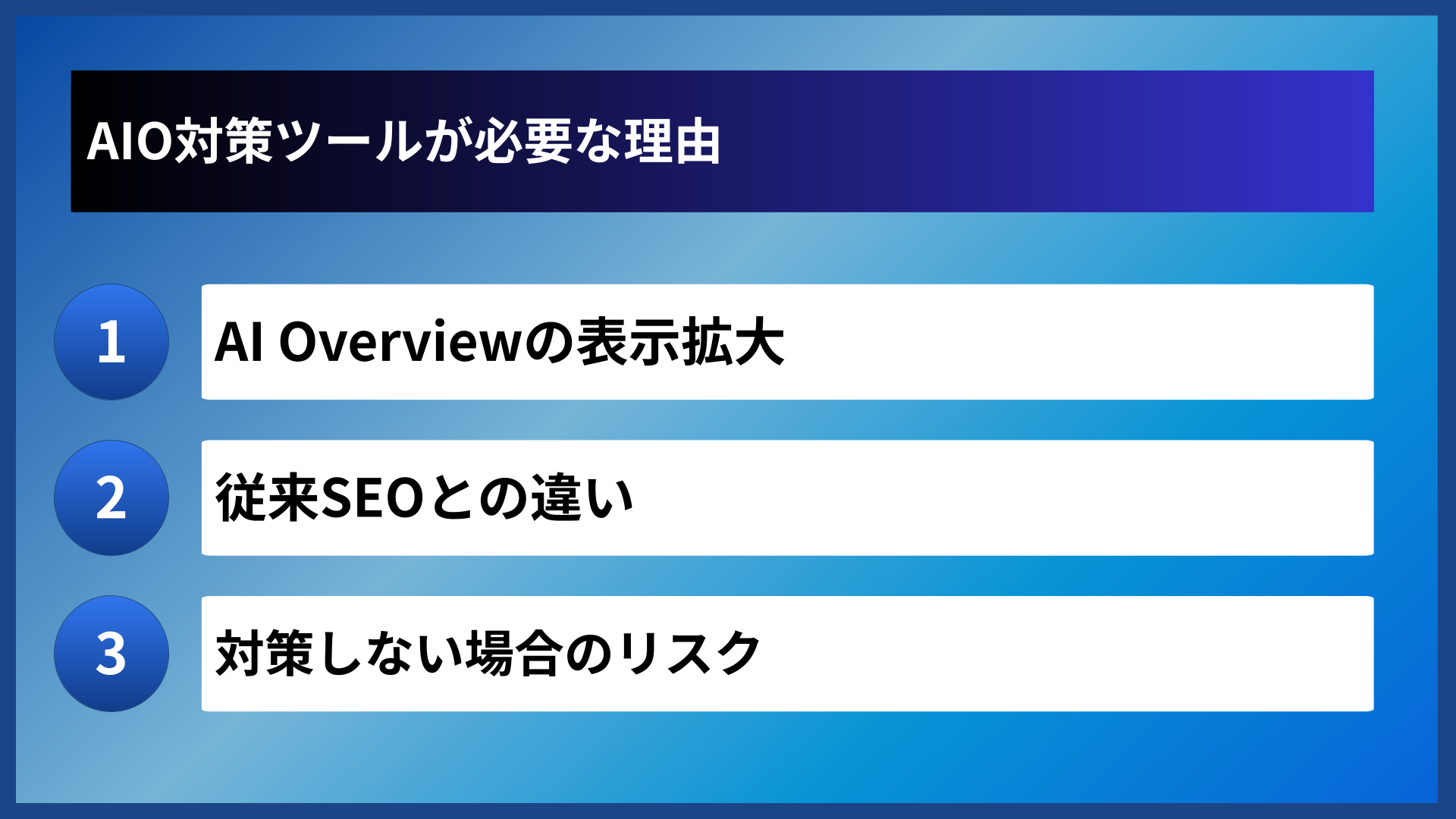 AIO対策ツールが必要な理由

1 AI Overviewの表示拡大

2 従来SEOとの違い

3 対策しない場合のリスク